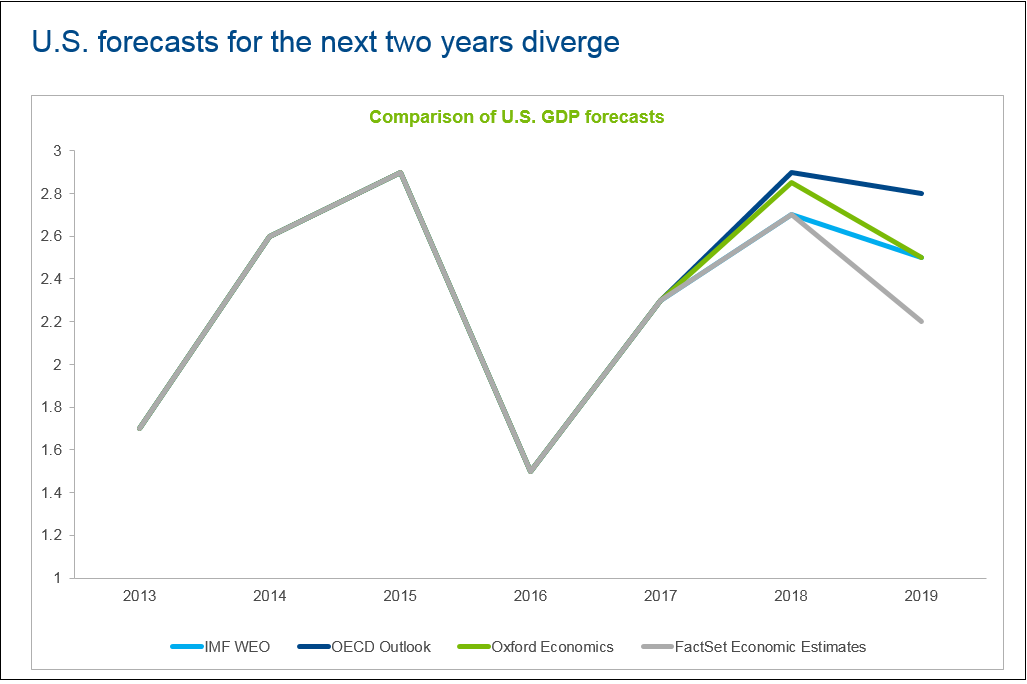 U.S. forecasts for the next two years diverge

Comparison of U.S. GDP forecasts

3
2.8
2.6
2.4
2.2
2
1.8
1.6
1.4
1.2
1

2013 2014 2015 2016 2017 2018 2019

IMF WEO OECD Outlook Oxford Economics FactSet Economic Estimates